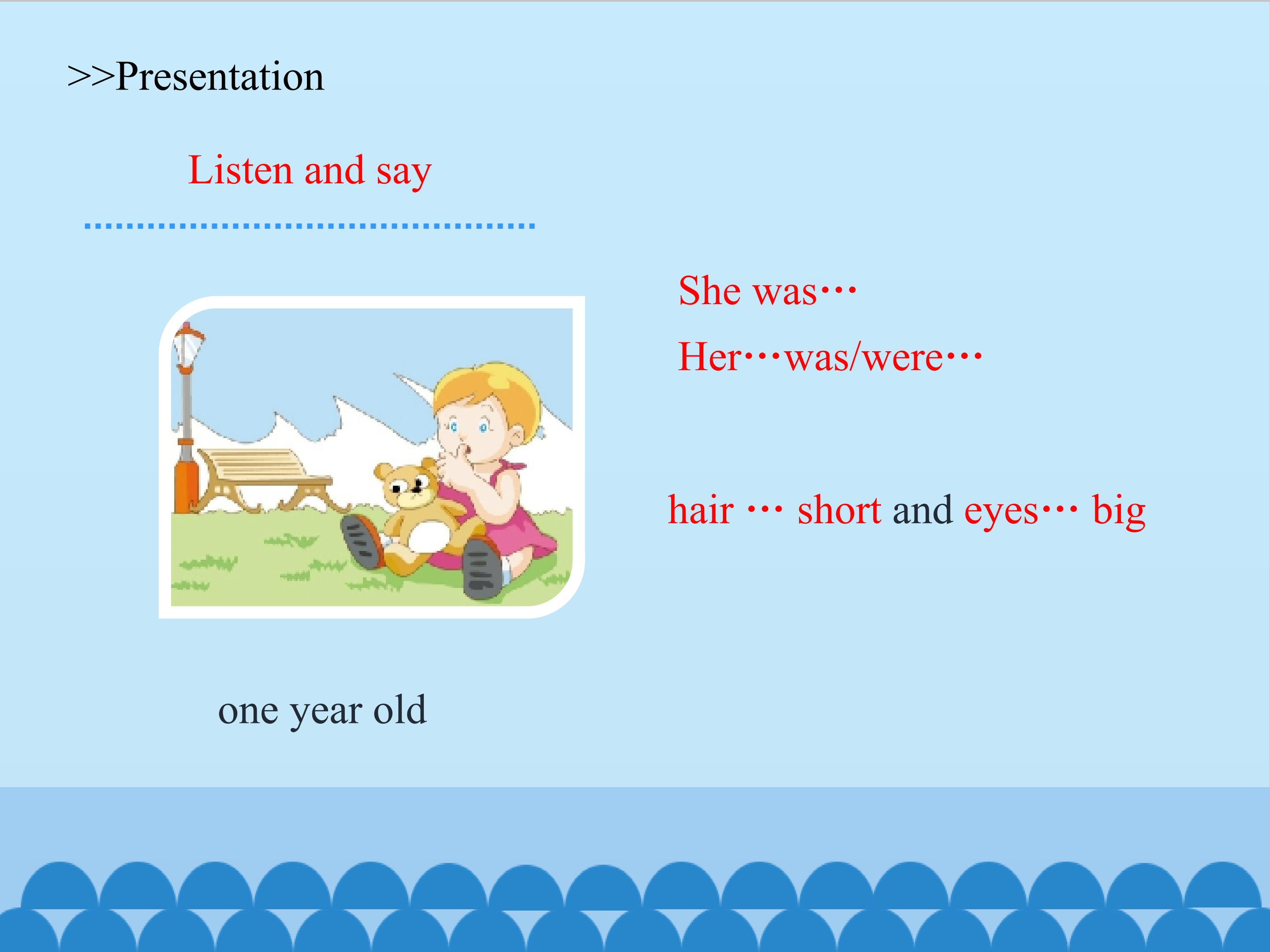 >>Presentation

Listen and say

She was···

Her···was/were···

hair ··· short and eyes··· big

one year old